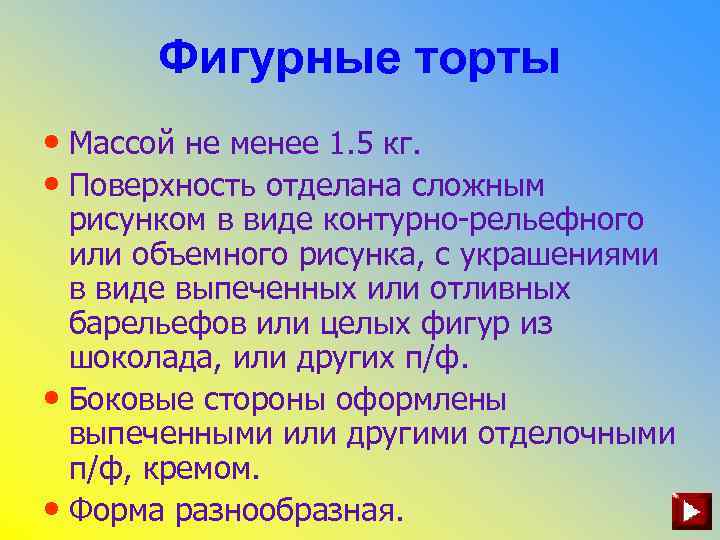 Фигурные торты

• Массой не менее 1.5 кг.
• Поверхность отделана сложным рисунком в виде контурно-рельефного или объемного рисунка, с украшениями в виде выпеченных или отливных барельефов или целых фигур из шоколада, или других п/ф.
• Боковые стороны оформлены выпеченными или другими отделочными п/ф, кремом.
• Форма разнообразная.